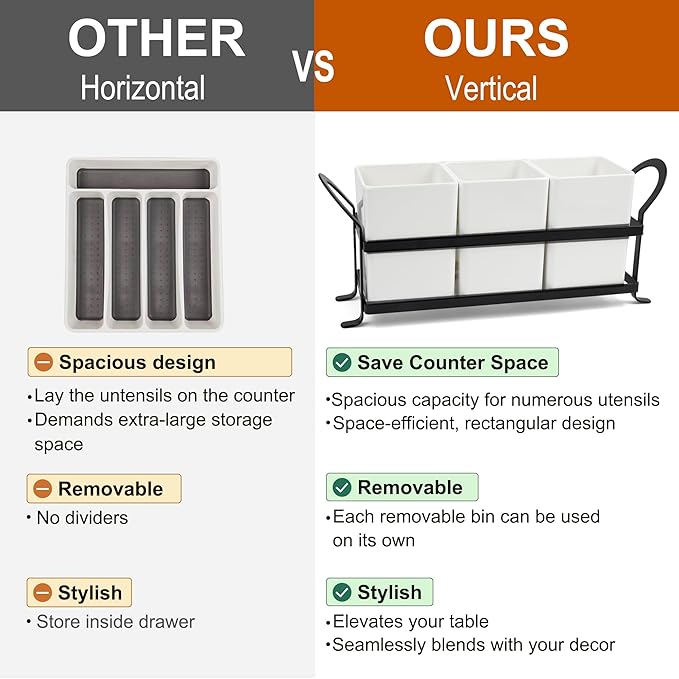 OTHER
Horizontal

VS

OURS
Vertical

Spacious design
•Lay the untensils on the counter
•Demands extra-large storage space

Removable
• No dividers

Stylish
• Store inside drawer

Save Counter Space
•Spacious capacity for numerous utensils
•Space-efficient, rectangular design

Removable
•Each removable bin can be used on its own

Stylish
•Elevates your table
•Seamlessly blends with your decor